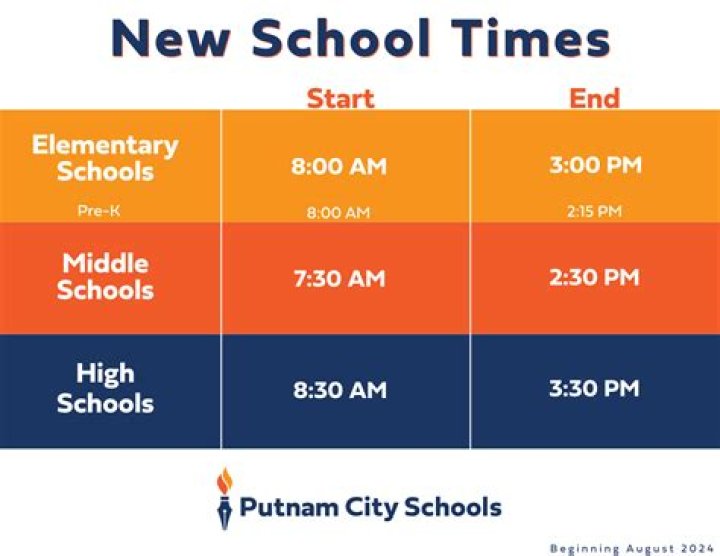 New School Times

| | Start | End |
|---|---|---|
| Elementary Schools | 8:00 AM | 3:00 PM |
| Pre-K | 8:00 AM | 2:15 PM |
| Middle Schools | 7:30 AM | 2:30 PM |
| High Schools | 8:30 AM | 3:30 PM |

Putnam City Schools

Beginning August 2024